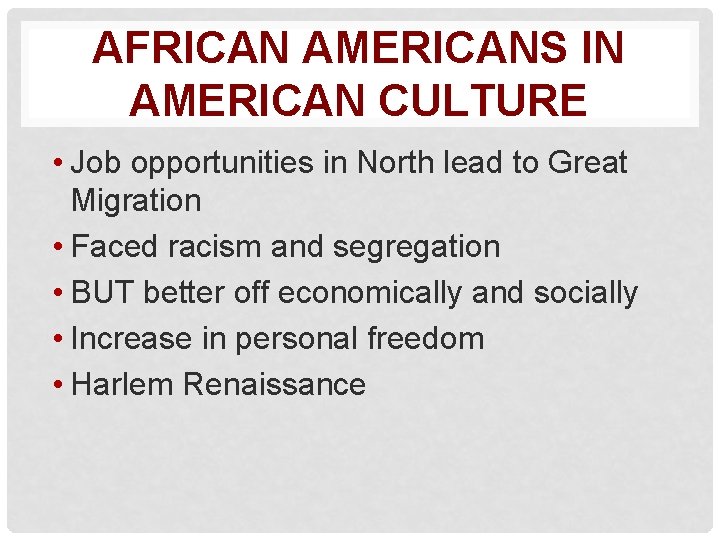 AFRICAN AMERICANS IN AMERICAN CULTURE

• Job opportunities in North lead to Great Migration
• Faced racism and segregation
• BUT better off economically and socially
• Increase in personal freedom
• Harlem Renaissance